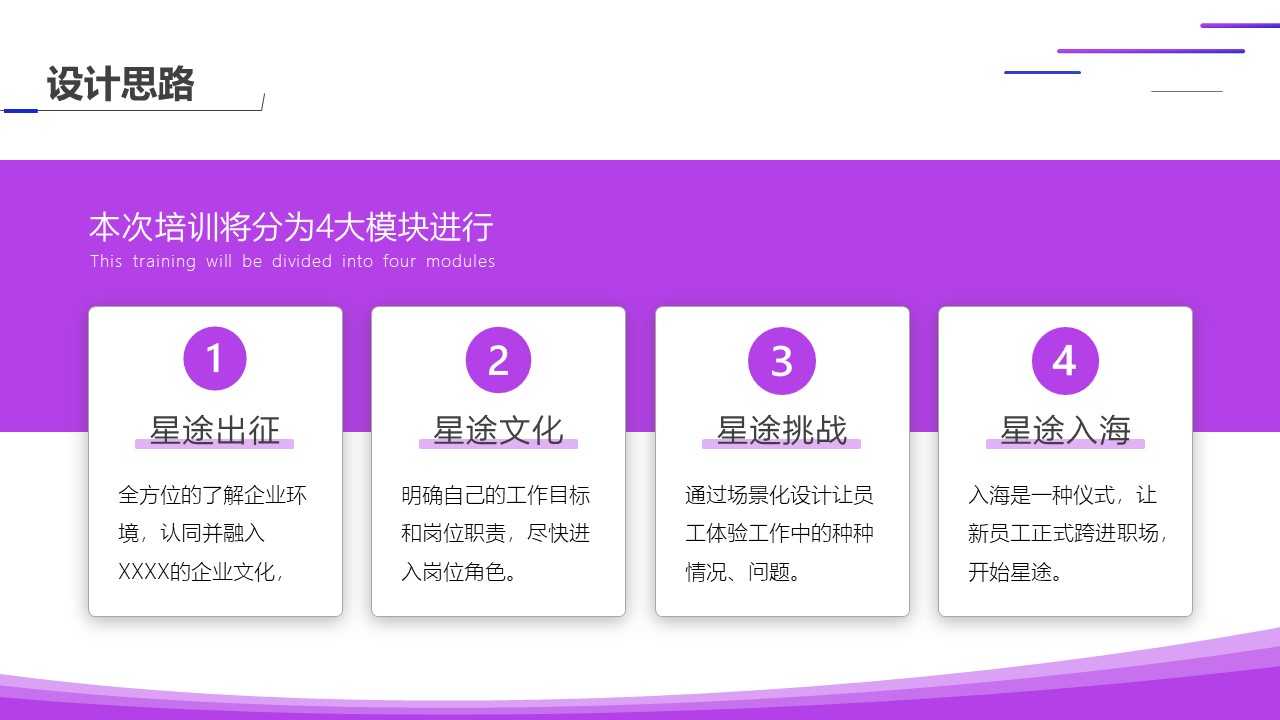 设计思路

本次培训将分为4大模块进行
This training will be divided into four modules

1
星途出征
全方位的了解企业环境，认同并融入XXXX的企业文化，

2
星途文化
明确自己的工作目标和岗位职责，尽快进入岗位角色。

3
星途挑战
通过场景化设计让员工体验工作中的种种情况、问题。

4
星途入海
入海是一种仪式，让新员工正式跨进职场，开始星途。